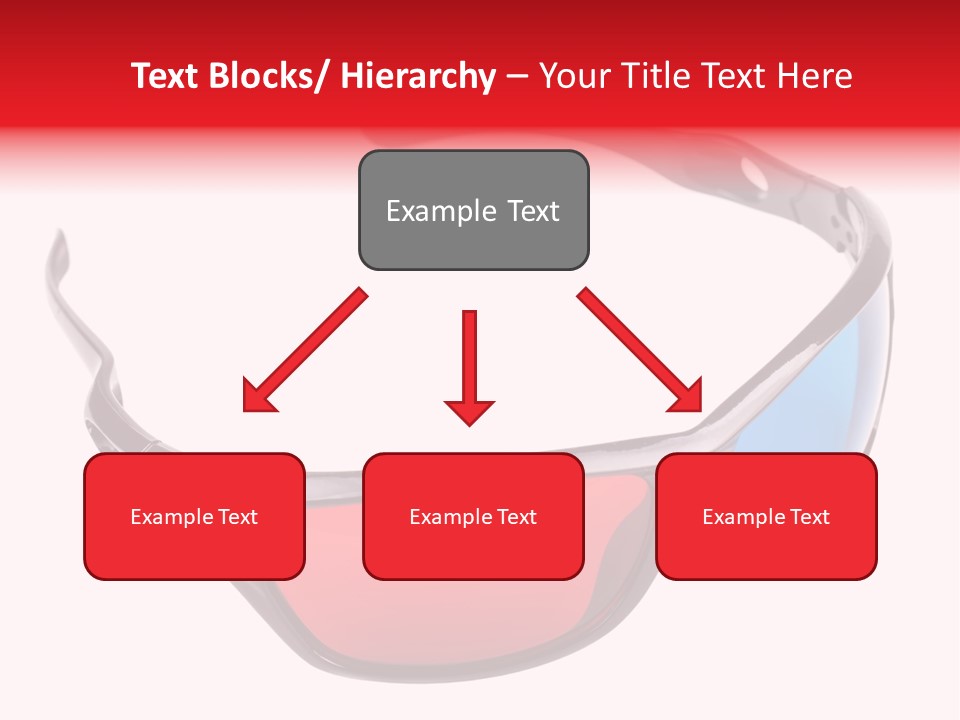 Text Blocks/ Hierarchy – Your Title Text Here

Example Text

Example Text

Example Text

Example Text